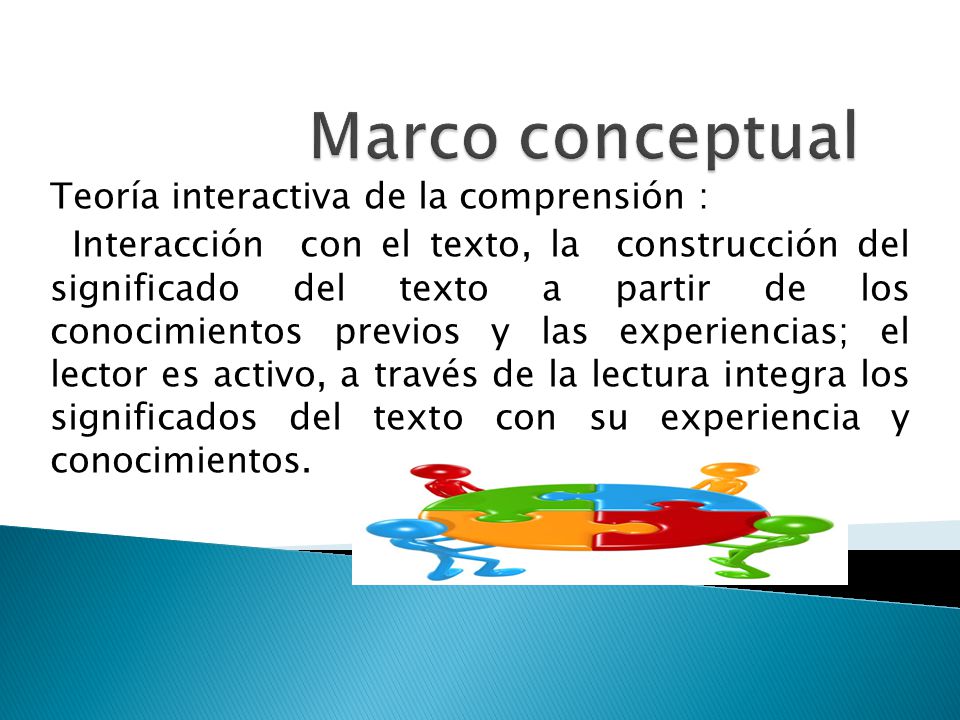 Marco conceptual

Teoría interactiva de la comprensión :

Interacción con el texto, la construcción del significado del texto a partir de los conocimientos previos y las experiencias; el lector es activo, a través de la lectura integra los significados del texto con su experiencia y conocimientos.